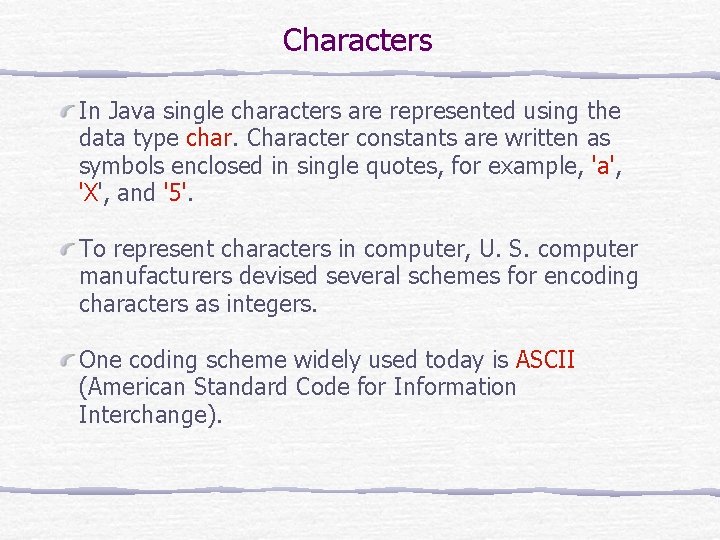 Characters

In Java single characters are represented using the data type char. Character constants are written as symbols enclosed in single quotes, for example, 'a', 'X', and '5'.

To represent characters in computer, U. S. computer manufacturers devised several schemes for encoding characters as integers.

One coding scheme widely used today is ASCII (American Standard Code for Information Interchange).